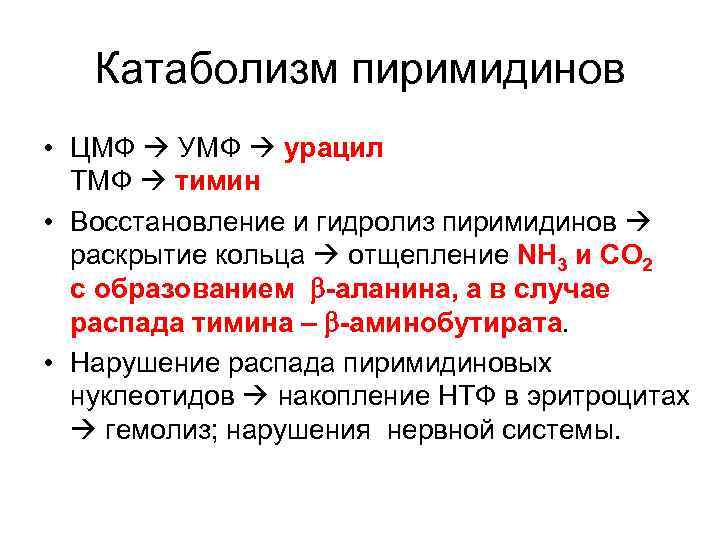 Катаболизм пиримидинов

• ЦМФ → УМФ → урацил
ТМФ → тимин

• Восстановление и гидролиз пиримидинов → раскрытие кольца → отщепление $NH_3$ и $CO_2$ с образованием $\beta$-аланина, а в случае распада тимина – $\beta$-аминобутирата.

• Нарушение распада пиримидиновых нуклеотидов → накопление НТФ в эритроцитах → гемолиз; нарушения нервной системы.